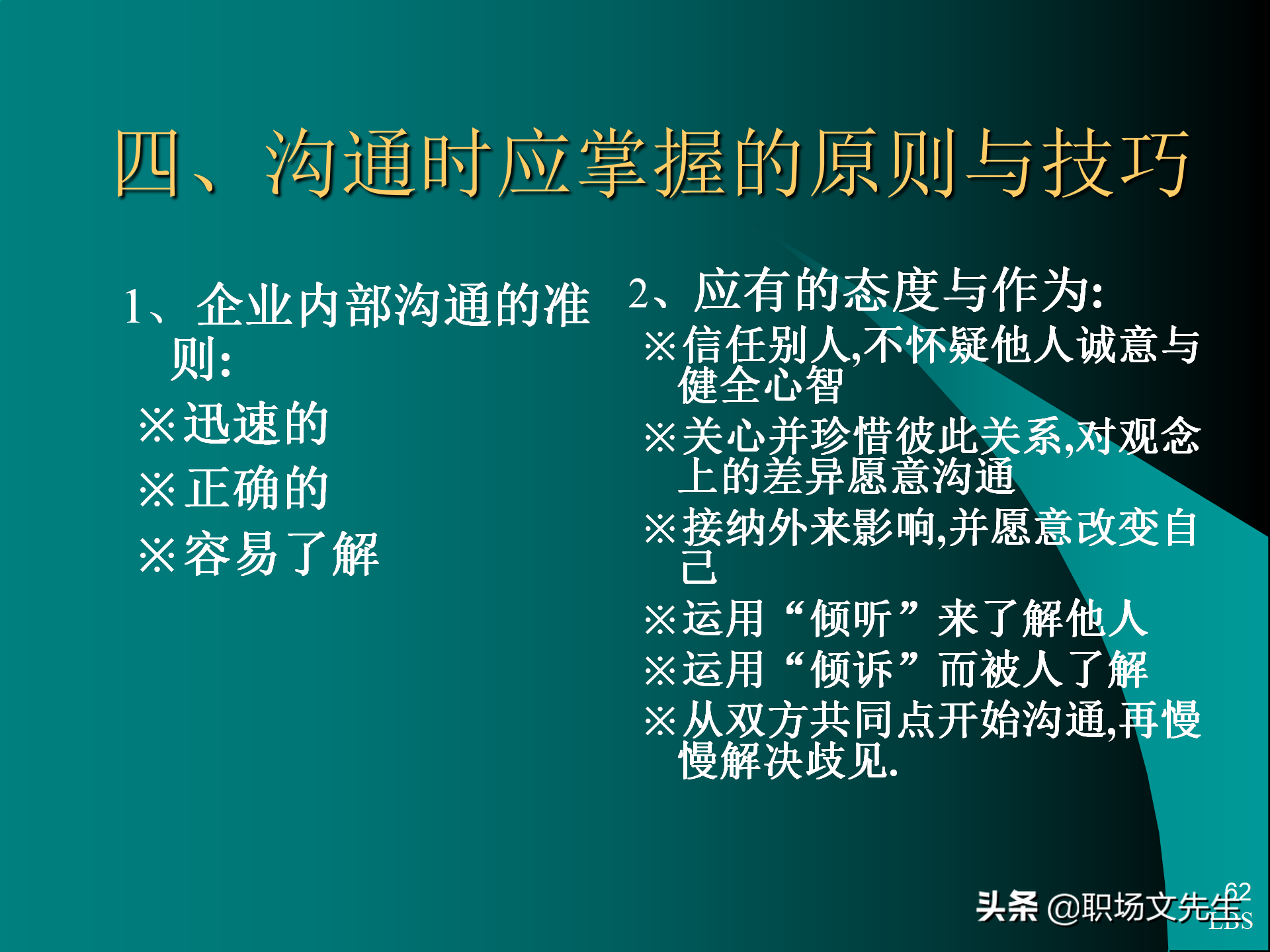 四、沟通时应掌握的原则与技巧

1、企业内部沟通的准则:

※迅速的

※正确的

※容易了解

2、应有的态度与作为:

※信任别人,不怀疑他人诚意与健全心智

※关心并珍惜彼此关系,对观念上的差异愿意沟通

※接纳外来影响,并愿意改变自己

※运用“倾听”来了解他人

※运用“倾诉”而被人了解

※从双方共同点开始沟通,再慢慢解决歧见.

62
LBS

头条 @职场文先生